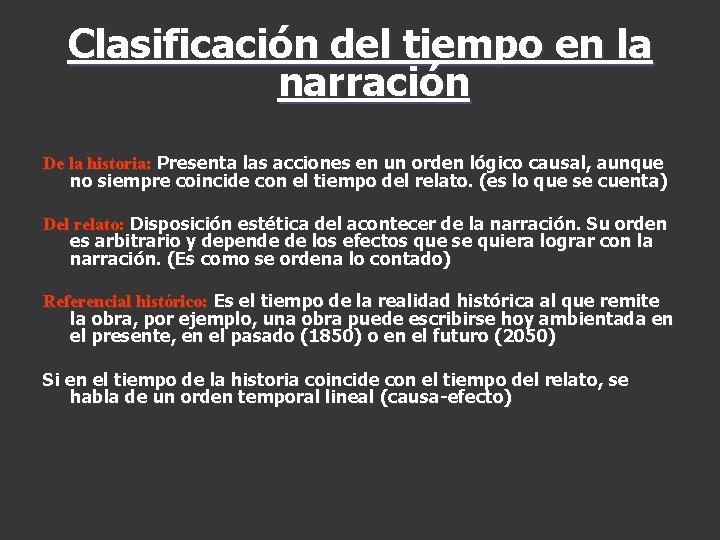 Clasificación del tiempo en la narración

De la historia: Presenta las acciones en un orden lógico causal, aunque no siempre coincide con el tiempo del relato. (es lo que se cuenta)

Del relato: Disposición estética del acontecer de la narración. Su orden es arbitrario y depende de los efectos que se quiera lograr con la narración. (Es como se ordena lo contado)

Referencial histórico: Es el tiempo de la realidad histórica al que remite la obra, por ejemplo, una obra puede escribirse hoy ambientada en el presente, en el pasado (1850) o en el futuro (2050)

Si en el tiempo de la historia coincide con el tiempo del relato, se habla de un orden temporal lineal (causa-efecto)